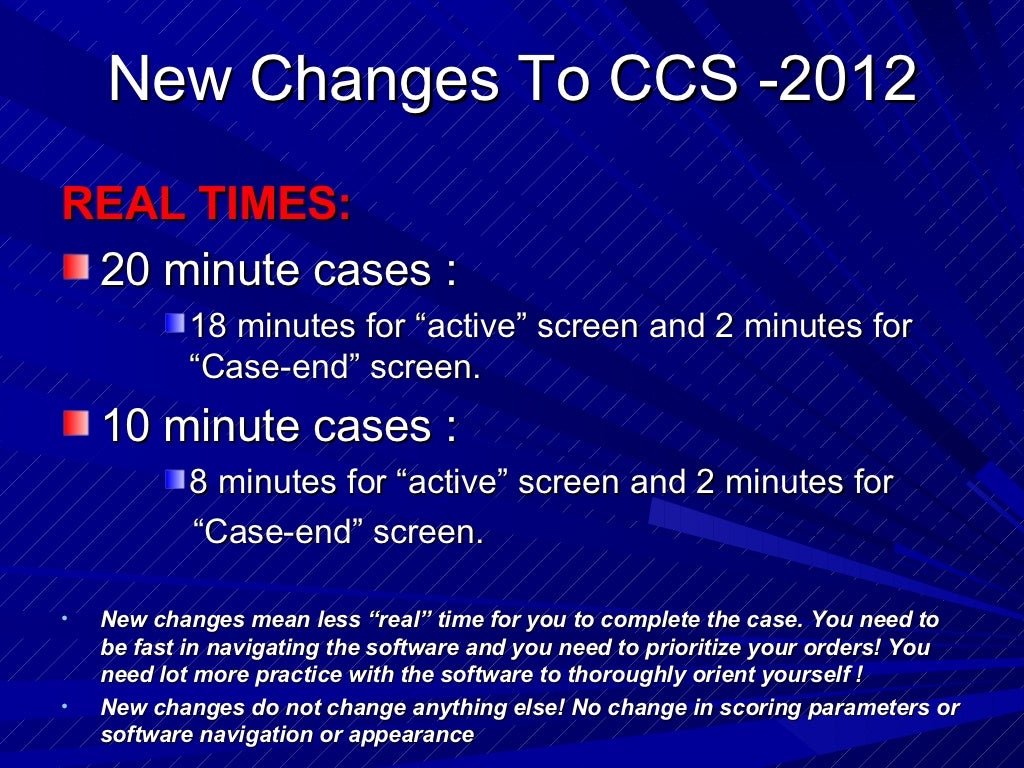 New Changes To CCS -2012

REAL TIMES:

20 minute cases :

18 minutes for “active” screen and 2 minutes for “Case-end” screen.

10 minute cases :

8 minutes for “active” screen and 2 minutes for “Case-end” screen.

• New changes mean less “real” time for you to complete the case. You need to be fast in navigating the software and you need to prioritize your orders! You need lot more practice with the software to thoroughly orient yourself !

• New changes do not change anything else! No change in scoring parameters or software navigation or appearance